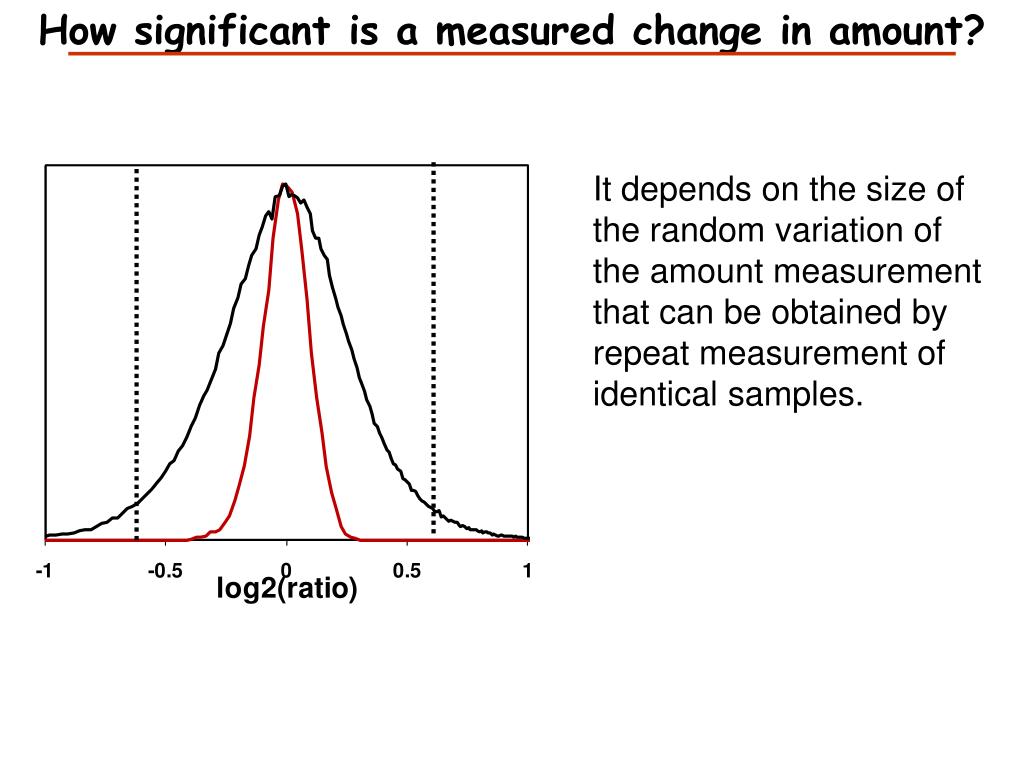 How significant is a measured change in amount?

-1
-0.5
0
0.5
1
log2(ratio)

It depends on the size of the random variation of the amount measurement that can be obtained by repeat measurement of identical samples.